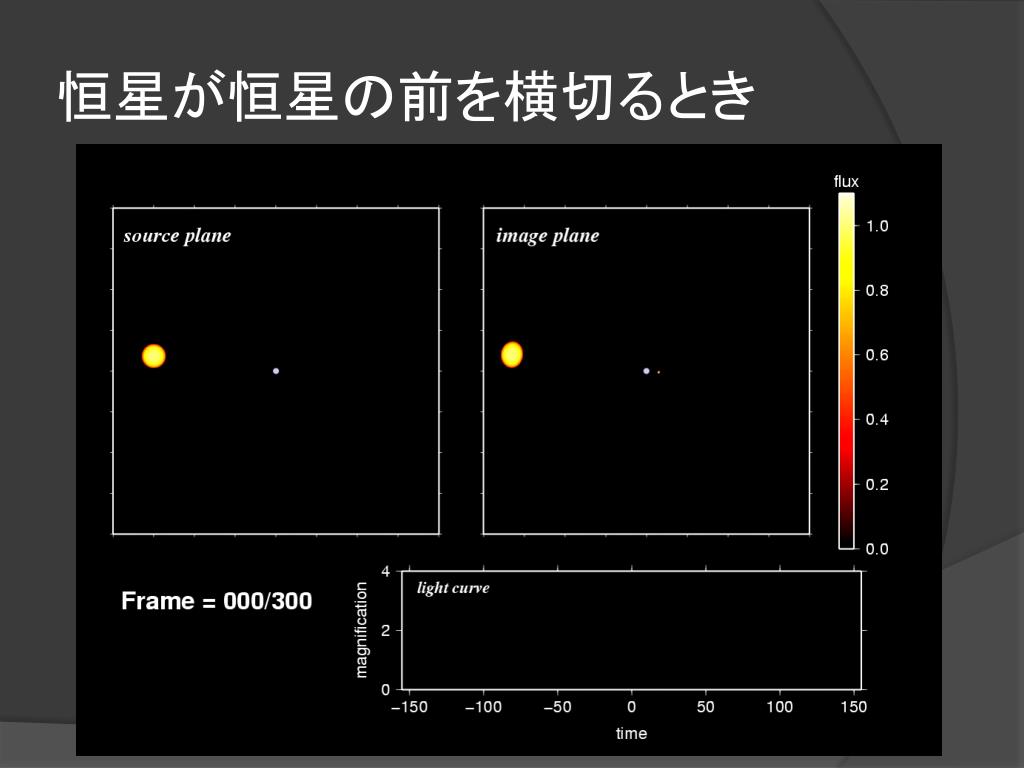 恒星が恒星の前を横切るとき

source plane

image plane

flux
1.0
0.8
0.6
0.4
0.2
0.0

Frame = 000/300

light curve

magnification
4
2
0

−150 −100 −50 0 50 100 150
time